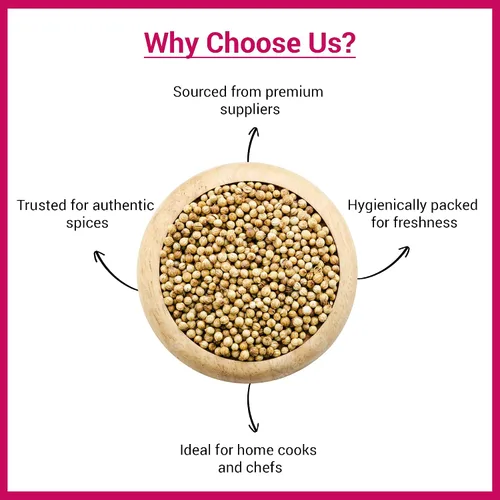 Why Choose Us?

Sourced from premium suppliers

Trusted for authentic spices

Hygienically packed for freshness

Ideal for home cooks and chefs